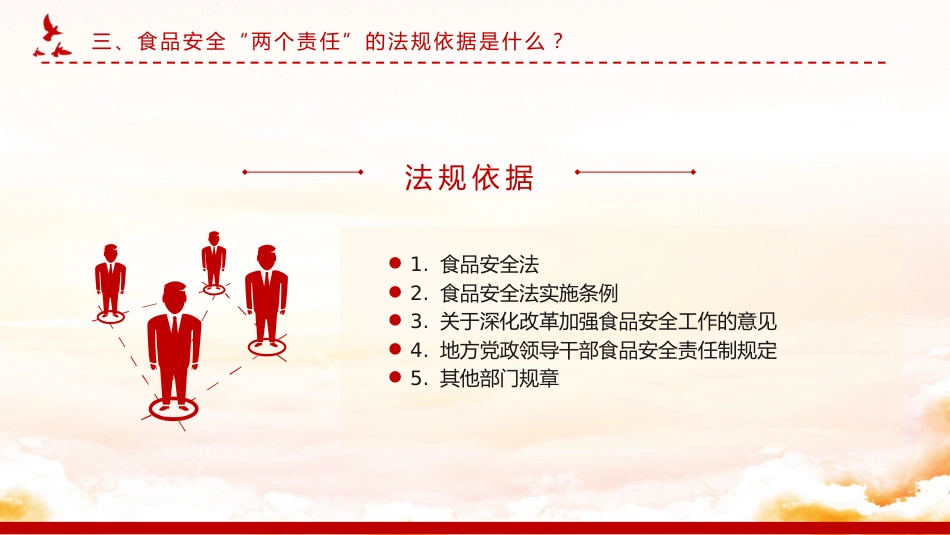 三、食品安全“两个责任”的法规依据是什么？

法规依据

1. 食品安全法
2. 食品安全法实施条例
3. 关于深化改革加强食品安全工作的意见
4. 地方党政领导干部食品安全责任制规定
5. 其他部门规章